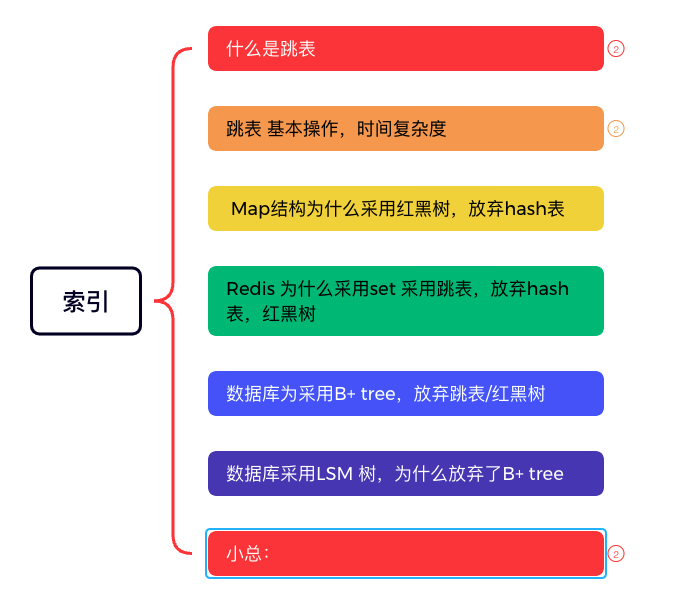 索引

什么是跳表
②

跳表 基本操作，时间复杂度
②

Map结构为什么采用红黑树，放弃hash表

Redis 为什么采用set 采用跳表，放弃hash表，红黑树

数据库为采用B+ tree，放弃跳表/红黑树

数据库采用LSM 树，为什么放弃了B+ tree

小总：
②